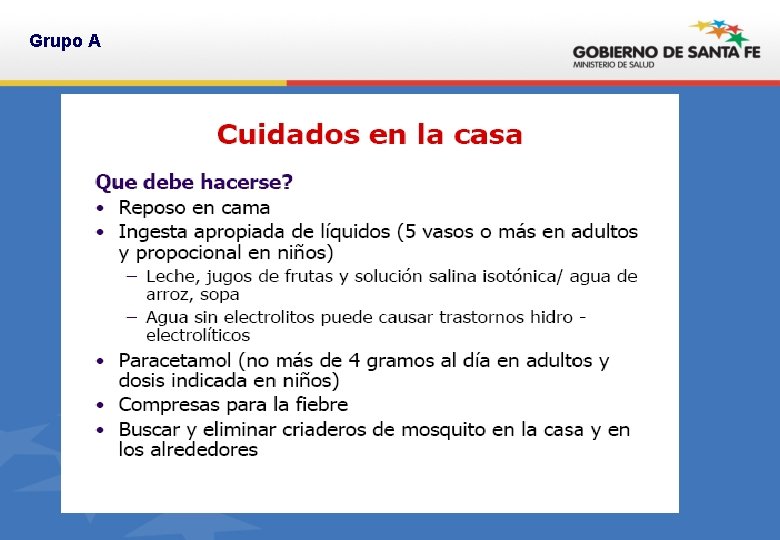 Grupo A

GOBIERNO DE SANTA FE
MINISTERIO DE SALUD

Cuidados en la casa

Que debe hacerse?

• Reposo en cama
• Ingesta apropiada de líquidos (5 vasos o más en adultos y propocional en niños)
– Leche, jugos de frutas y solución salina isotónica/ agua de arroz, sopa
– Agua sin electrolitos puede causar trastornos hidro - electrolíticos
• Paracetamol (no más de 4 gramos al día en adultos y dosis indicada en niños)
• Compresas para la fiebre
• Buscar y eliminar criaderos de mosquito en la casa y en los alrededores